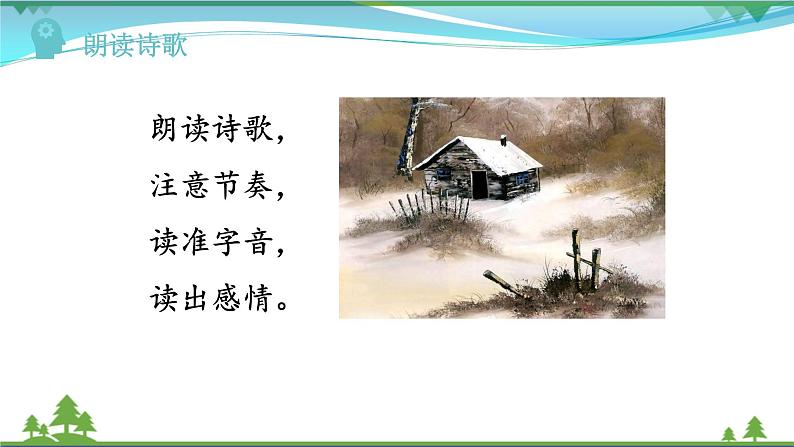 朗读诗歌

朗读诗歌，
注意节奏，
读准字音，
读出感情。